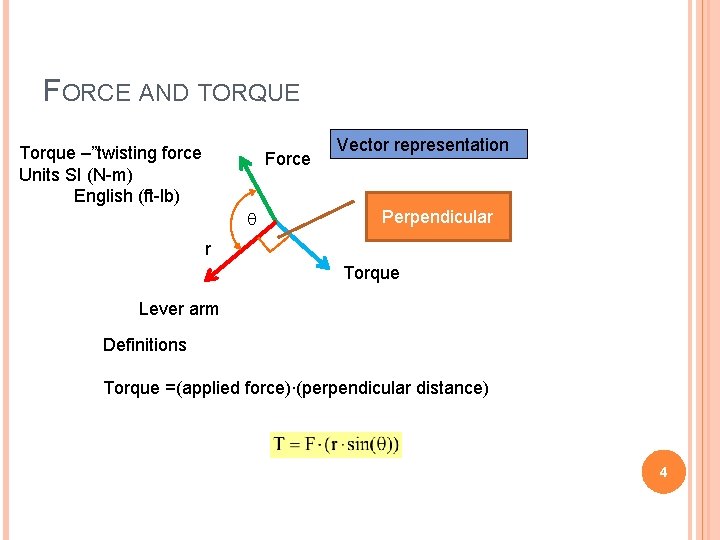 FORCE AND TORQUE

Torque –"twisting force
Units SI (N-m)
English (ft-lb)

Force

Vector representation

Perpendicular

$\theta$

r

Torque

Lever arm

Definitions

Torque =(applied force)·(perpendicular distance)

$T = F \cdot (\mathbf{r} \cdot \sin(\theta))$

4